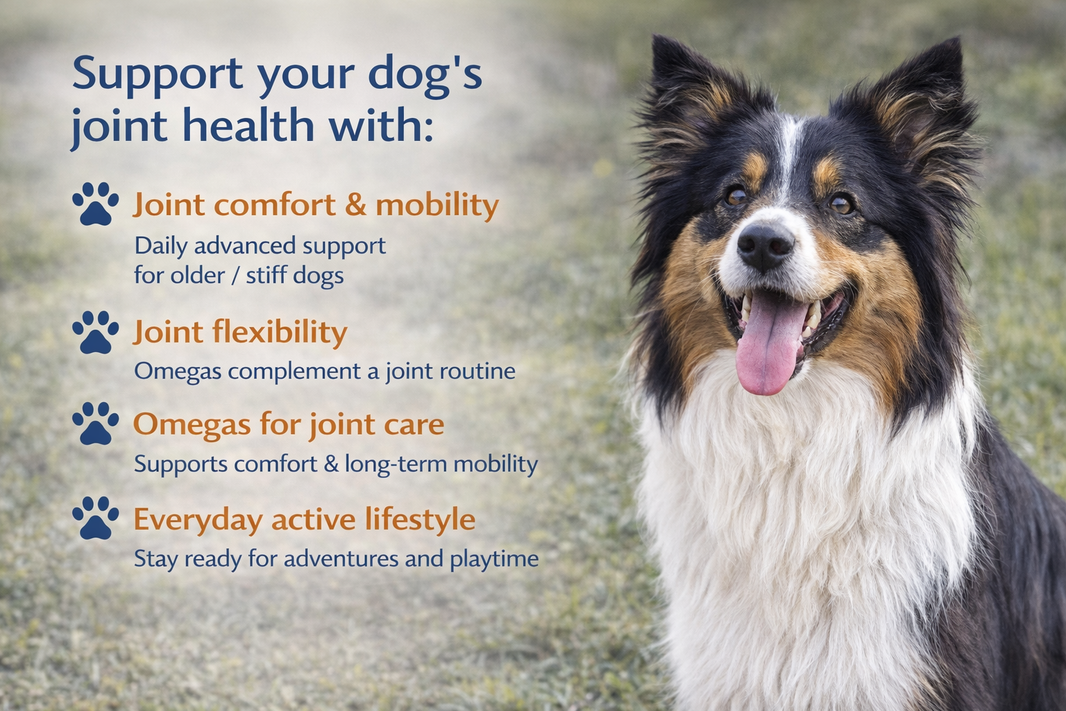 Support your dog's joint health with:

Joint comfort & mobility
Daily advanced support for older / stiff dogs

Joint flexibility
Omegas complement a joint routine

Omegas for joint care
Supports comfort & long-term mobility

Everyday active lifestyle
Stay ready for adventures and playtime